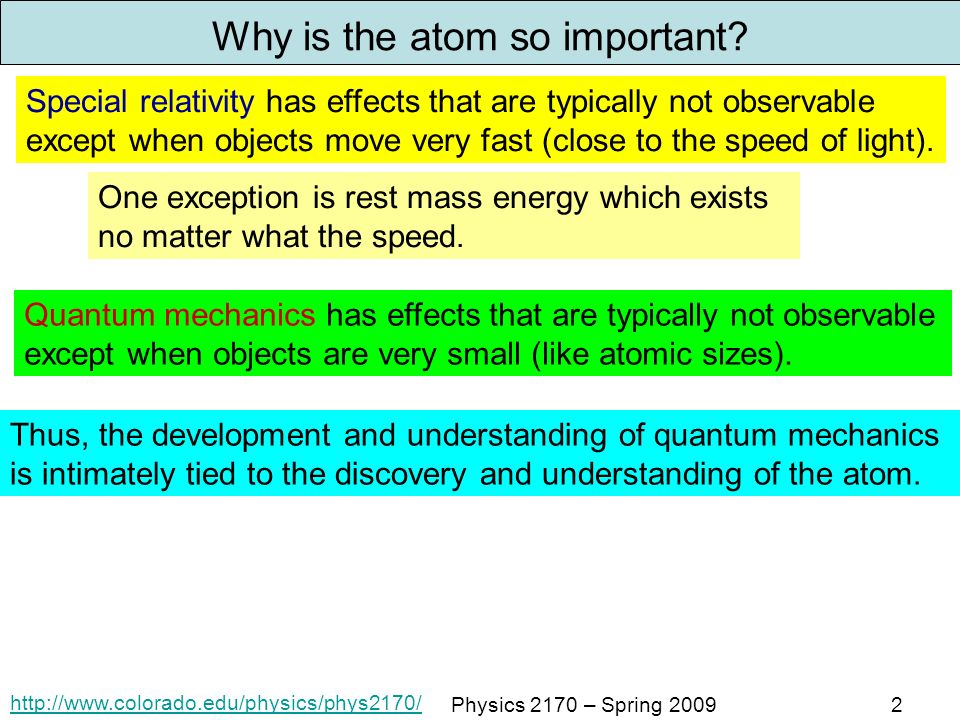 Why is the atom so important?

Special relativity has effects that are typically not observable except when objects move very fast (close to the speed of light).

One exception is rest mass energy which exists no matter what the speed.

Quantum mechanics has effects that are typically not observable except when objects are very small (like atomic sizes).

Thus, the development and understanding of quantum mechanics is intimately tied to the discovery and understanding of the atom.

http://www.colorado.edu/physics/phys2170/

Physics 2170 – Spring 2009

2